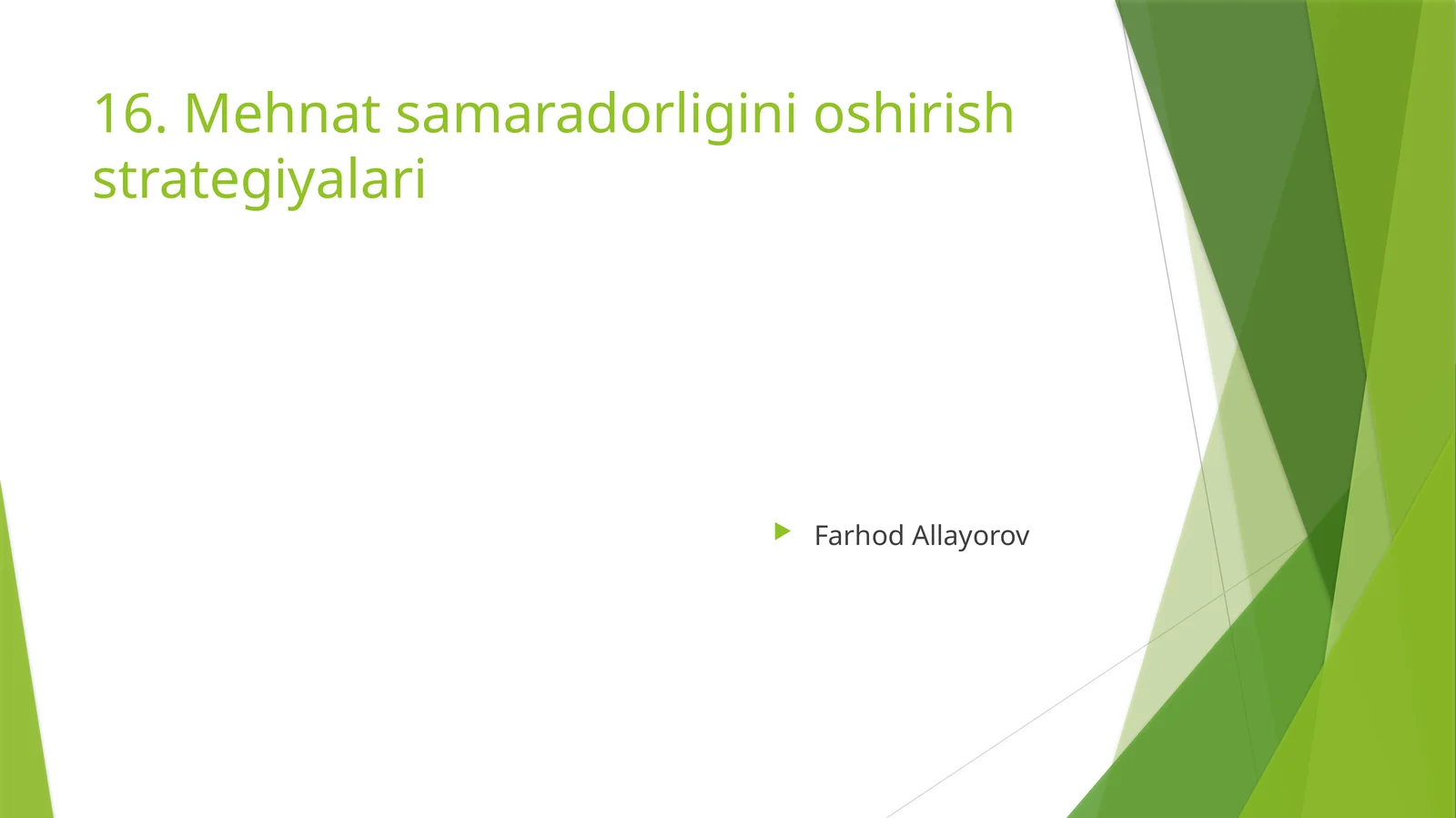 16. Mehnat samaradorligini oshirish strategiyalari

Farhod Allayorov